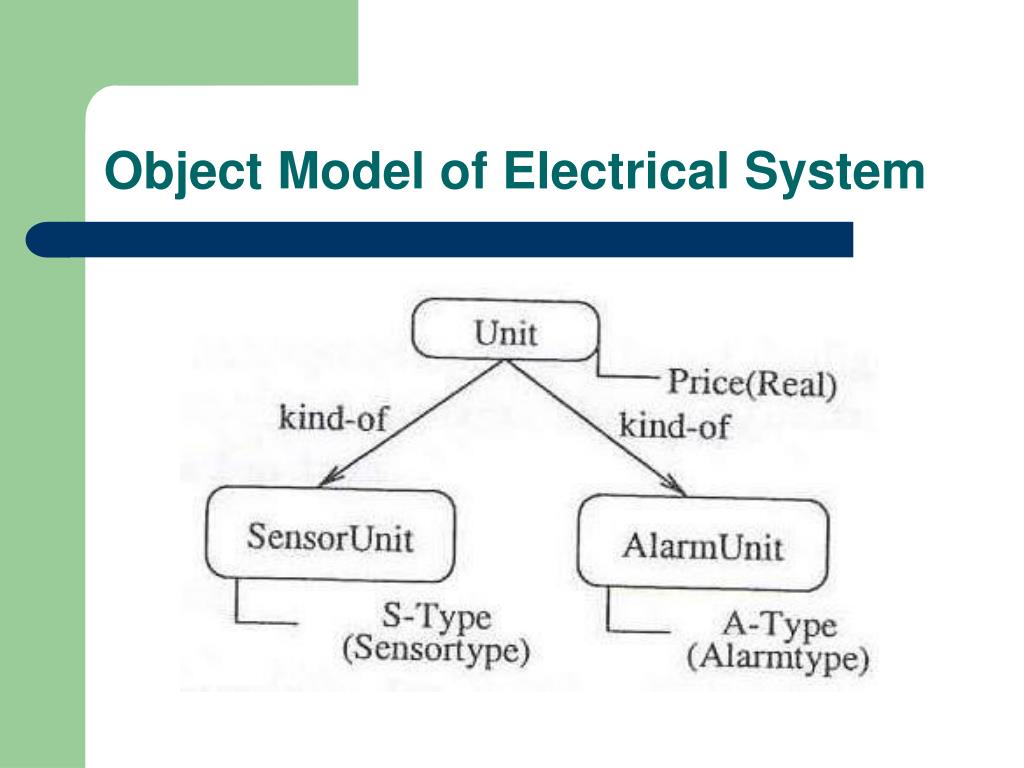 Object Model of Electrical System

Unit

Price(Real)

kind-of

kind-of

SensorUnit

AlarmUnit

S-Type
(Sensortype)

A-Type
(Alarmtype)